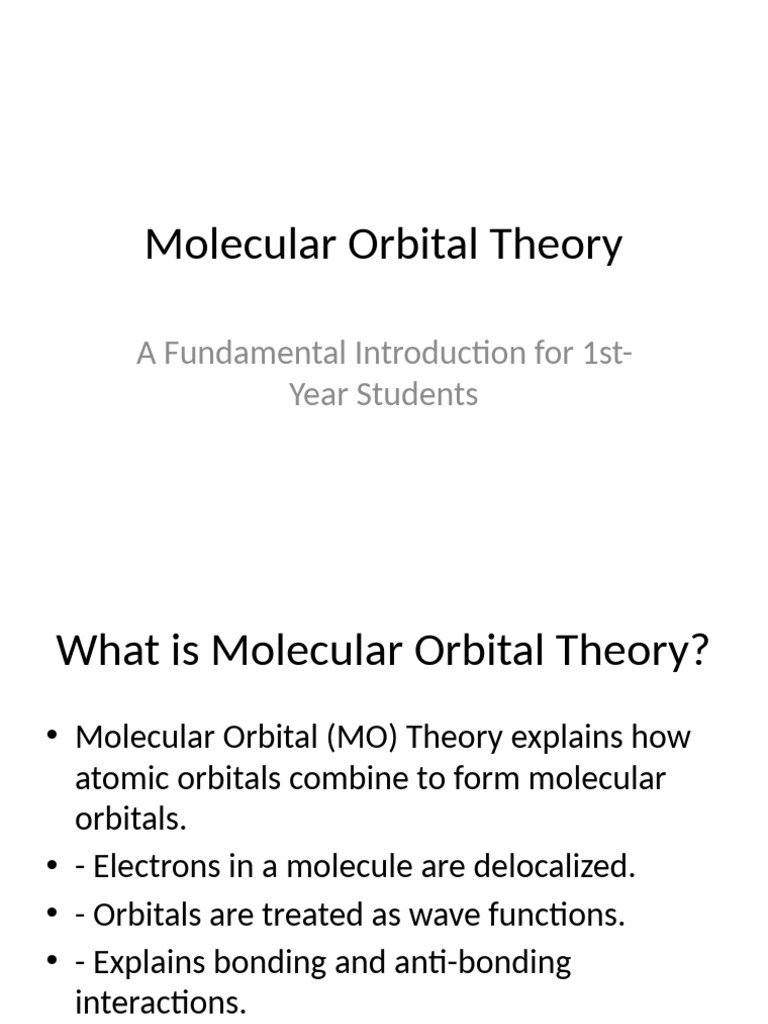 Molecular Orbital Theory

A Fundamental Introduction for 1st-Year Students

What is Molecular Orbital Theory?

• Molecular Orbital (MO) Theory explains how atomic orbitals combine to form molecular orbitals.
• - Electrons in a molecule are delocalized.
• - Orbitals are treated as wave functions.
• - Explains bonding and anti-bonding interactions.